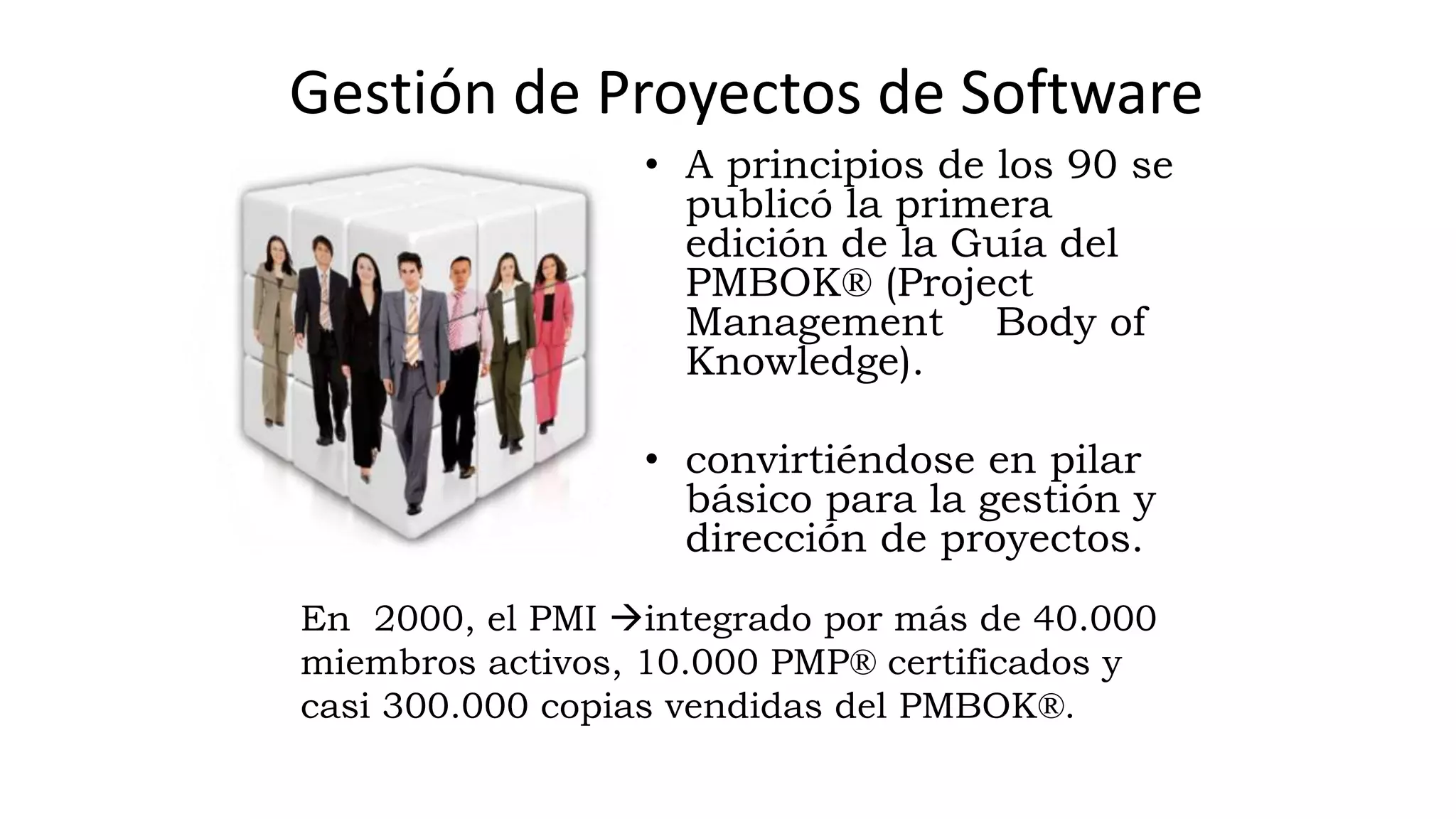 Gestión de Proyectos de Software

• A principios de los 90 se publicó la primera edición de la Guía del PMBOK® (Project Management Body of Knowledge).

• convirtiéndose en pilar básico para la gestión y dirección de proyectos.

En 2000, el PMI →integrado por más de 40.000 miembros activos, 10.000 PMP® certificados y casi 300.000 copias vendidas del PMBOK®.